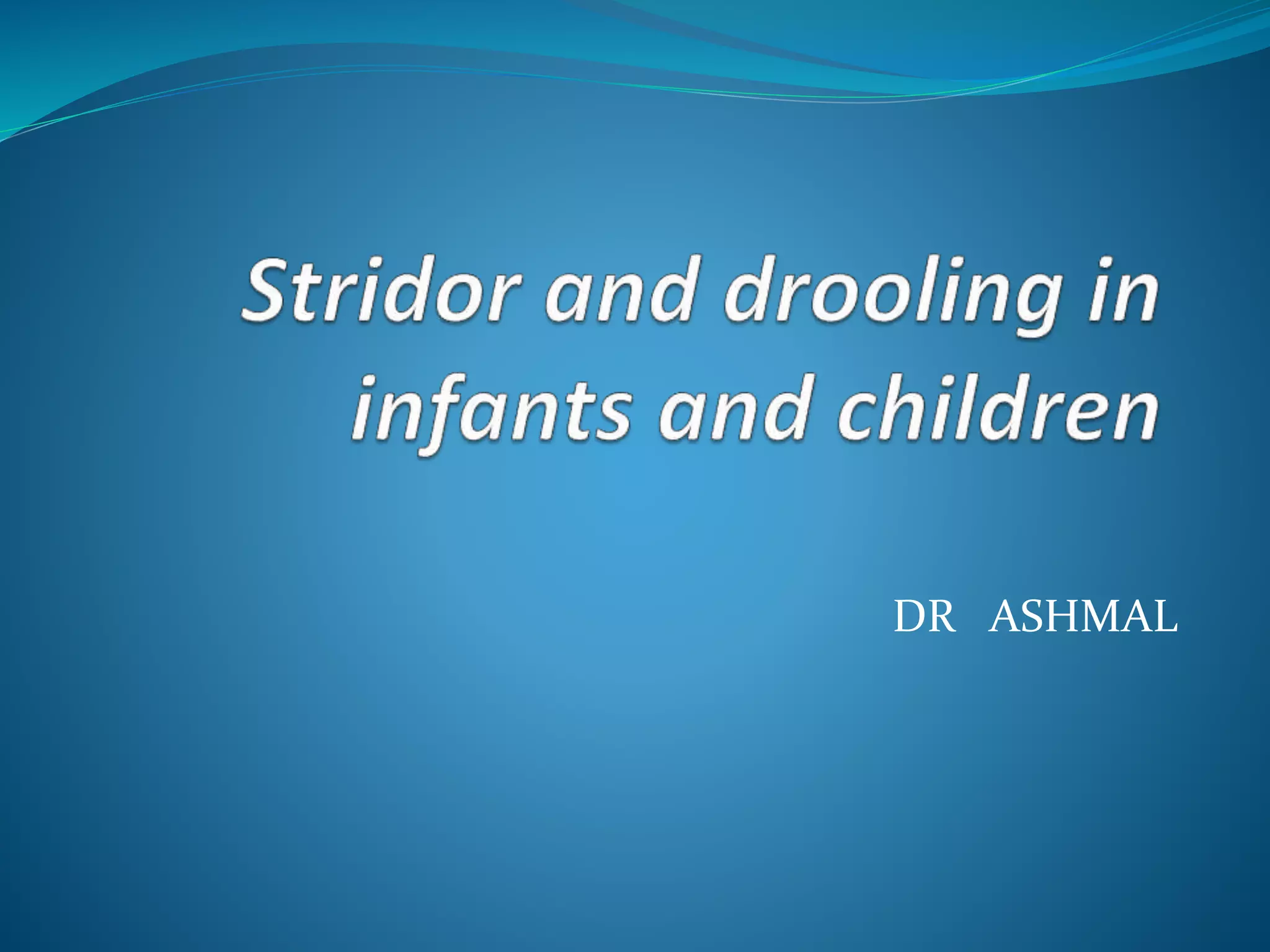 Stridor and drooling in infants and children

DR ASHMAL